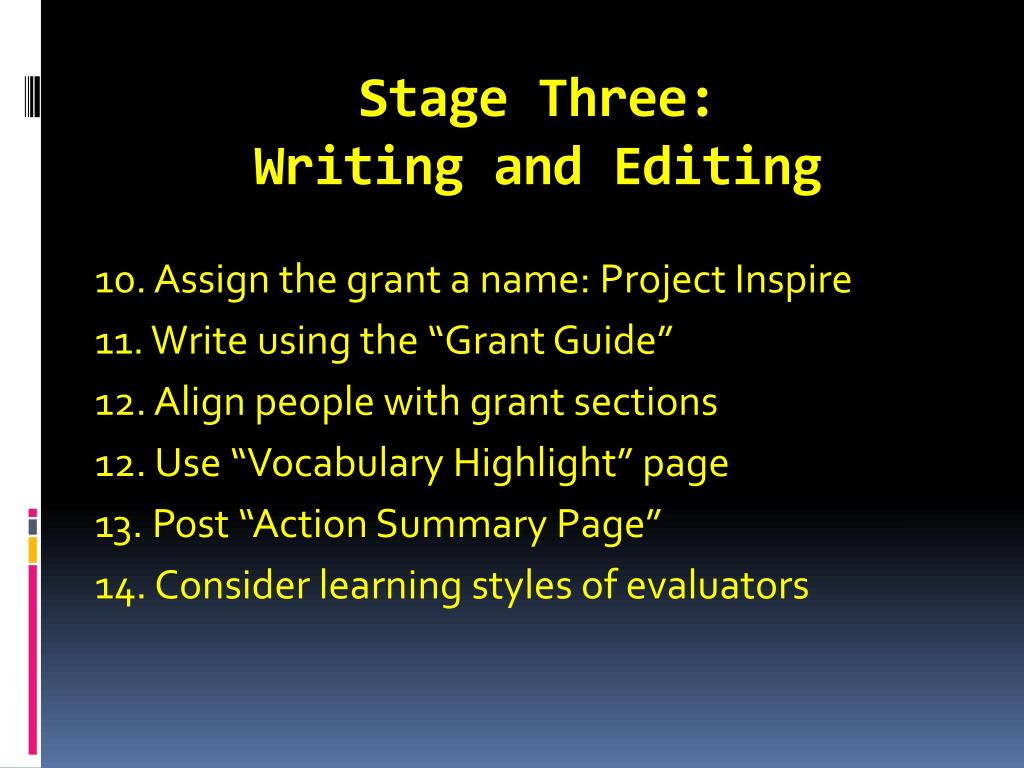 Stage Three:
Writing and Editing

10. Assign the grant a name: Project Inspire
11. Write using the “Grant Guide”
12. Align people with grant sections
12. Use “Vocabulary Highlight” page
13. Post “Action Summary Page”
14. Consider learning styles of evaluators